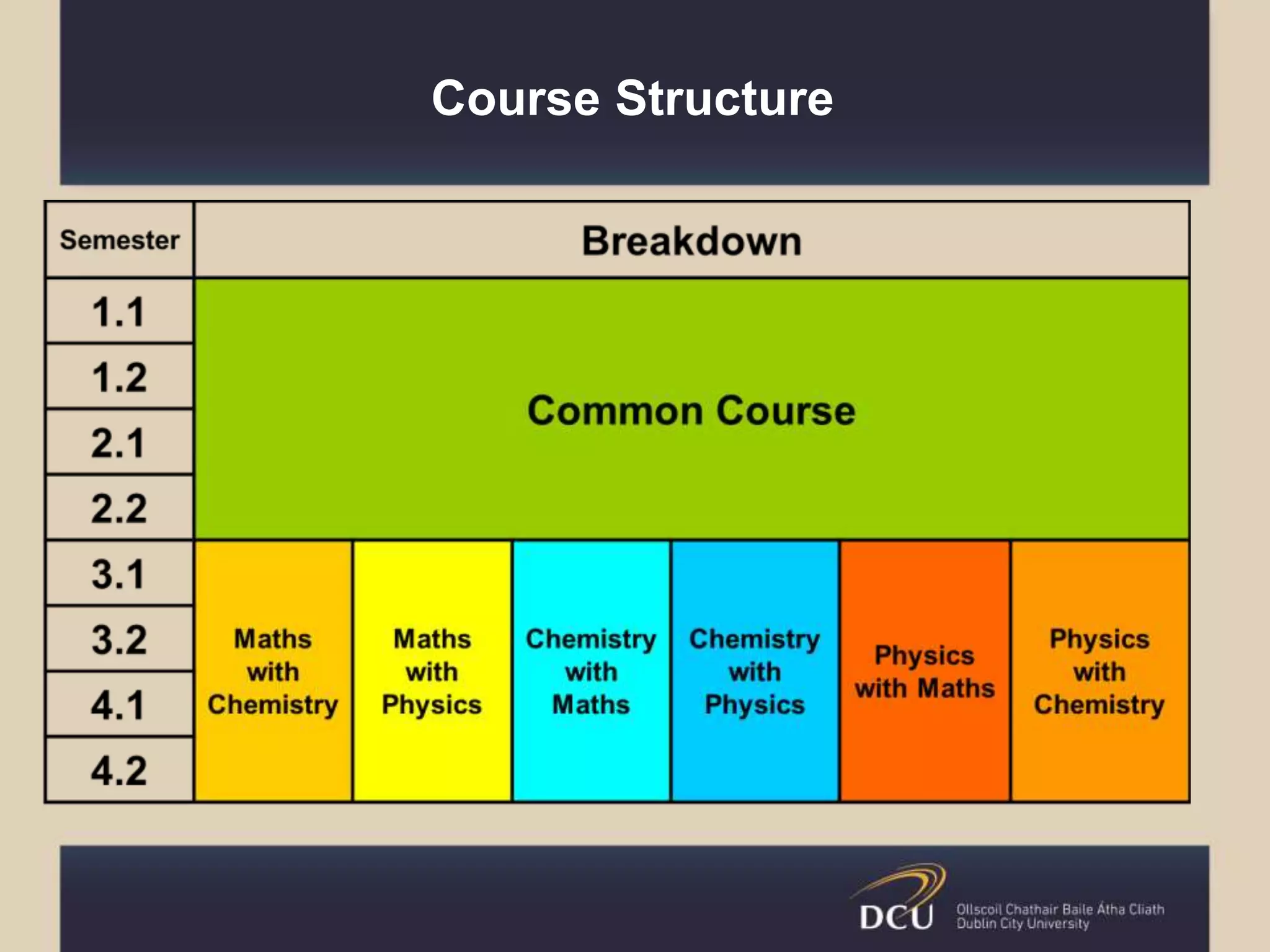 Course Structure

| Semester | Breakdown | | | | | |
|---|---|---|---|---|---|---|
| 1.1 | Common Course | | | | | |
| 1.2 | | | | | | |
| 2.1 | | | | | | |
| 2.2 | | | | | | |
| 3.1 | Maths with Chemistry | Maths with Physics | Chemistry with Maths | Chemistry with Physics | Physics with Maths | Physics with Chemistry |
| 3.2 | | | | | | |
| 4.1 | | | | | | |
| 4.2 | | | | | | |

DCU Ollscoil Chathair Baile Átha Cliath Dublin City University